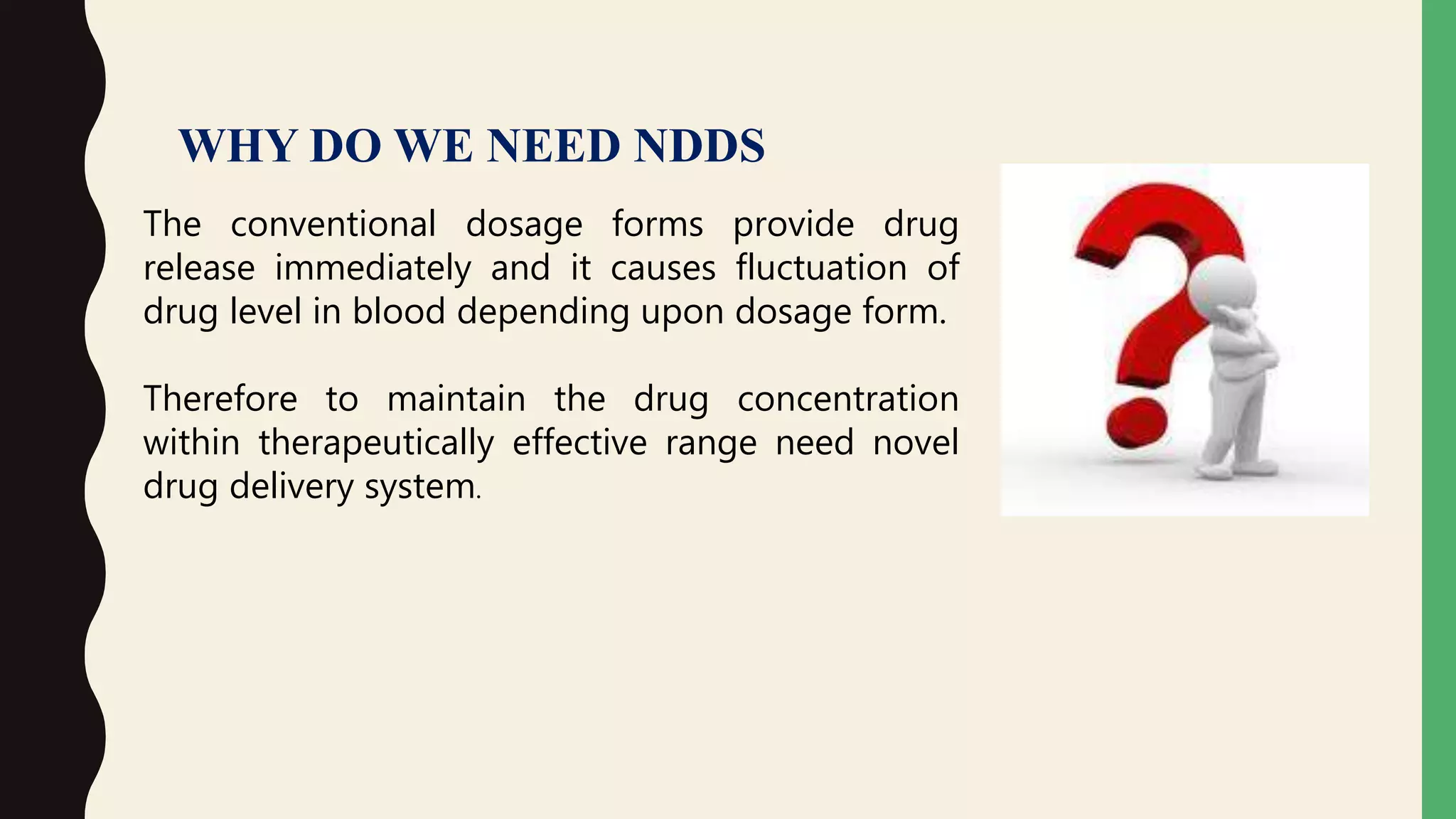 WHY DO WE NEED NDDS

The conventional dosage forms provide drug release immediately and it causes fluctuation of drug level in blood depending upon dosage form.

Therefore to maintain the drug concentration within therapeutically effective range need novel drug delivery system.